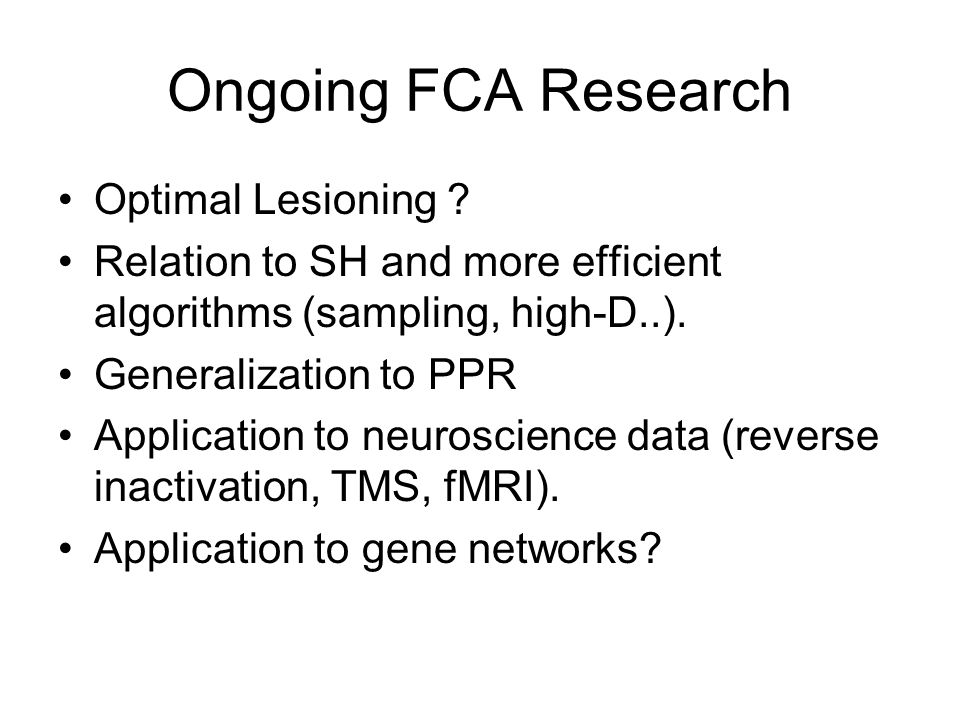 Ongoing FCA Research

• Optimal Lesioning ?
• Relation to SH and more efficient algorithms (sampling, high-D..).
• Generalization to PPR
• Application to neuroscience data (reverse inactivation, TMS, fMRI).
• Application to gene networks?